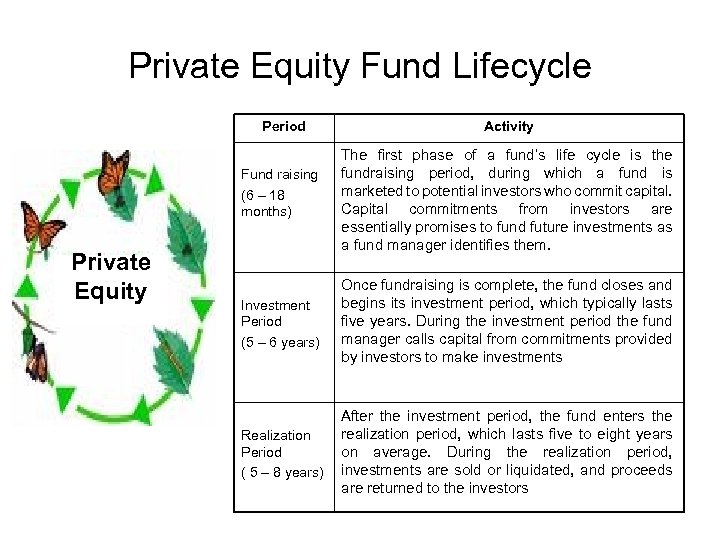 Private Equity Fund Lifecycle

Private Equity

| Period | Activity |
|---|---|
| Fund raising (6 – 18 months) | The first phase of a fund's life cycle is the fundraising period, during which a fund is marketed to potential investors who commit capital. Capital commitments from investors are essentially promises to fund future investments as a fund manager identifies them. |
| Investment Period (5 – 6 years) | Once fundraising is complete, the fund closes and begins its investment period, which typically lasts five years. During the investment period the fund manager calls capital from commitments provided by investors to make investments |
| Realization Period ( 5 – 8 years) | After the investment period, the fund enters the realization period, which lasts five to eight years on average. During the realization period, investments are sold or liquidated, and proceeds are returned to the investors |